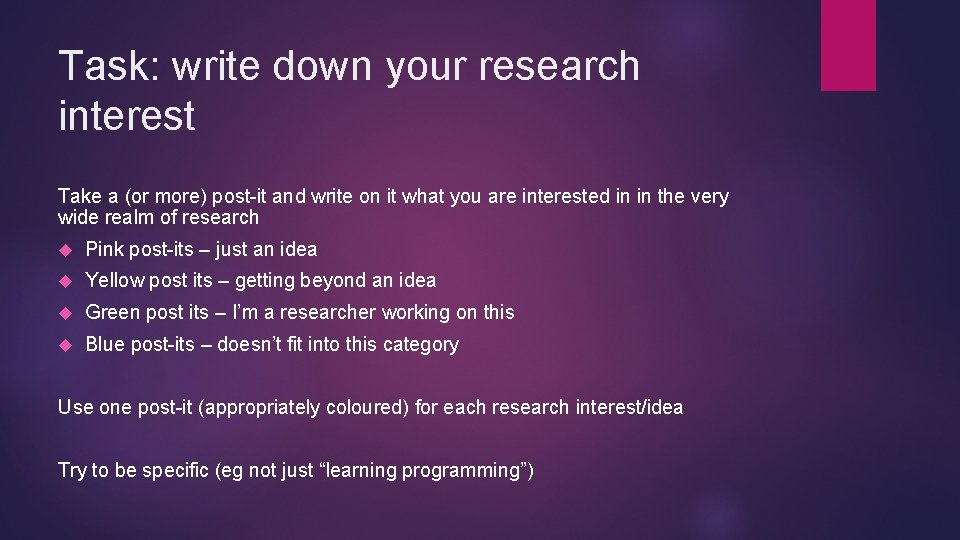 Task: write down your research interest

Take a (or more) post-it and write on it what you are interested in in the very wide realm of research

Pink post-its – just an idea

Yellow post its – getting beyond an idea

Green post its – I'm a researcher working on this

Blue post-its – doesn't fit into this category

Use one post-it (appropriately coloured) for each research interest/idea

Try to be specific (eg not just "learning programming")